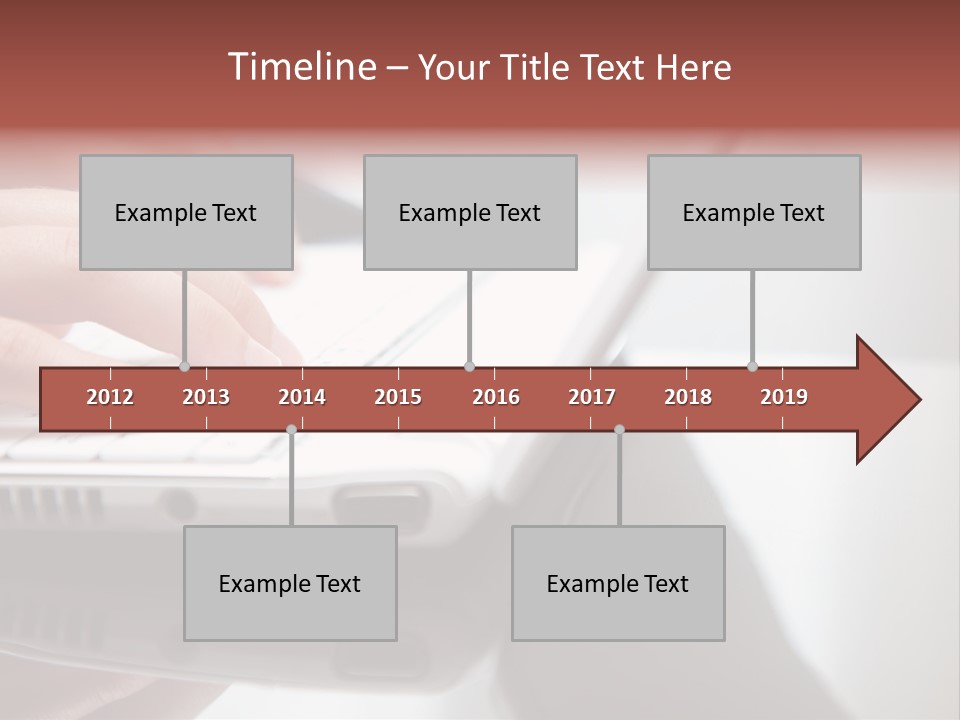 Timeline – Your Title Text Here

Example Text

Example Text

Example Text

2012 2013 2014 2015 2016 2017 2018 2019

Example Text

Example Text